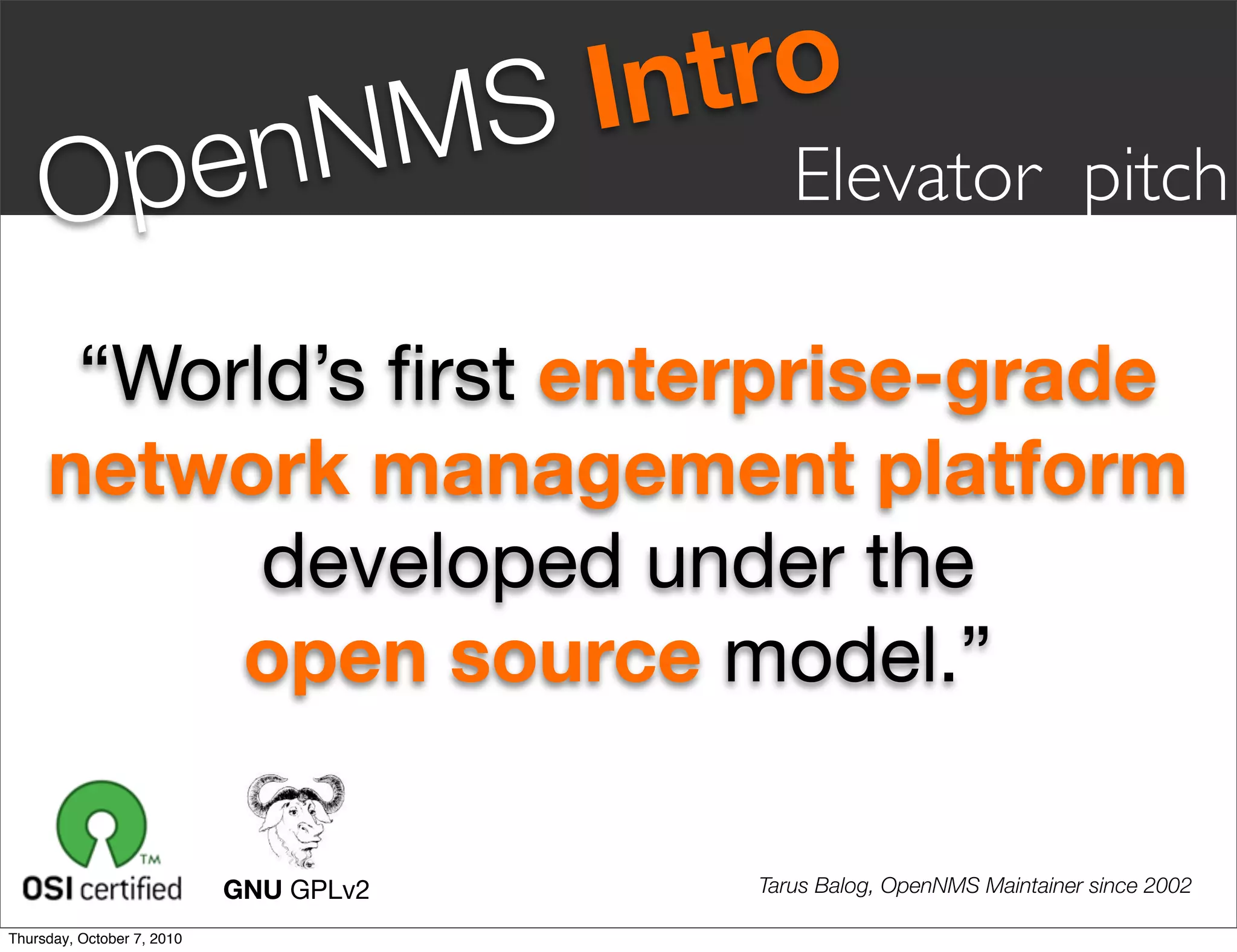 OpenNMS Intro
Elevator pitch

“World’s first enterprise-grade network management platform developed under the open source model.”

TM
OSI certified

GNU GPLv2

Tarus Balog, OpenNMS Maintainer since 2002

Thursday, October 7, 2010